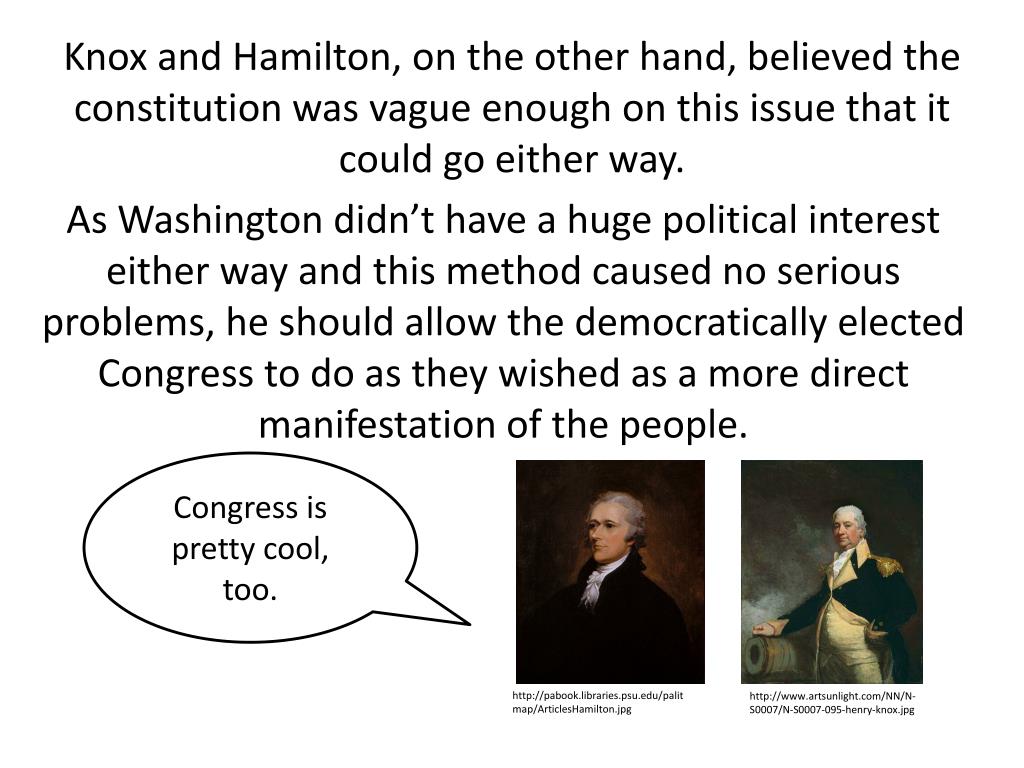 Knox and Hamilton, on the other hand, believed the constitution was vague enough on this issue that it could go either way.

As Washington didn't have a huge political interest either way and this method caused no serious problems, he should allow the democratically elected Congress to do as they wished as a more direct manifestation of the people.

Congress is pretty cool, too.

http://pabook.libraries.psu.edu/palitmap/ArticlesHamilton.jpg

http://www.artsunlight.com/NN/N-S0007/N-S0007-095-henry-knox.jpg